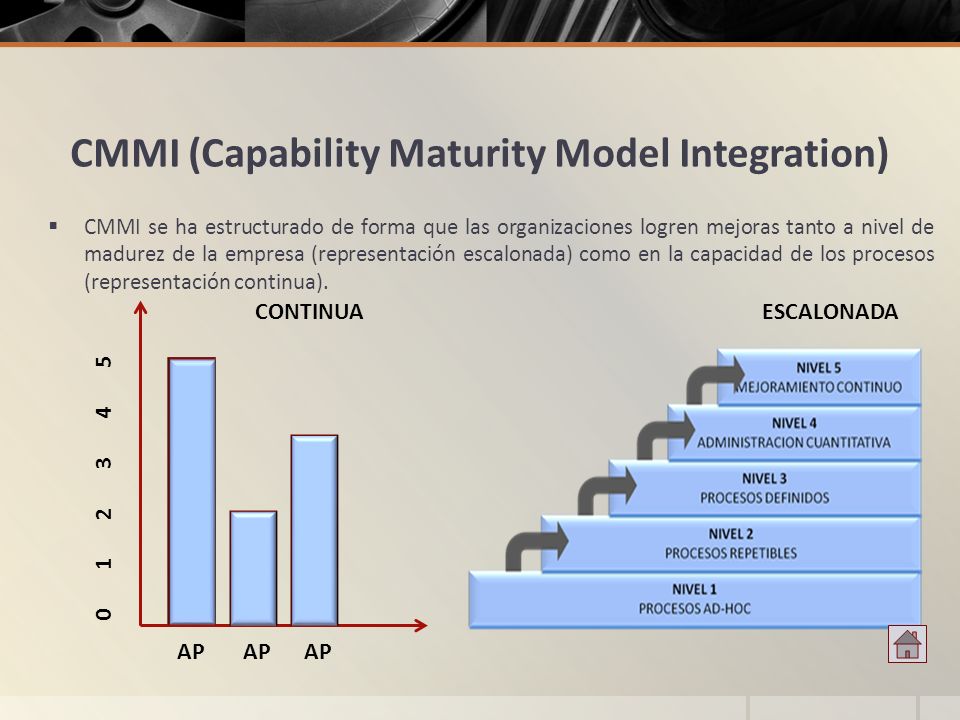 CMMI (Capability Maturity Model Integration)

▪ CMMI se ha estructurado de forma que las organizaciones logren mejoras tanto a nivel de madurez de la empresa (representación escalonada) como en la capacidad de los procesos (representación continua).

CONTINUA

5
4
3
2
1
0

AP AP AP

ESCALONADA

NIVEL 5
MEJORAMIENTO CONTINUO

NIVEL 4
ADMINISTRACION CUANTITATIVA

NIVEL 3
PROCESOS DEFINIDOS

NIVEL 2
PROCESOS REPETIBLES

NIVEL 1
PROCESOS AD-HOC